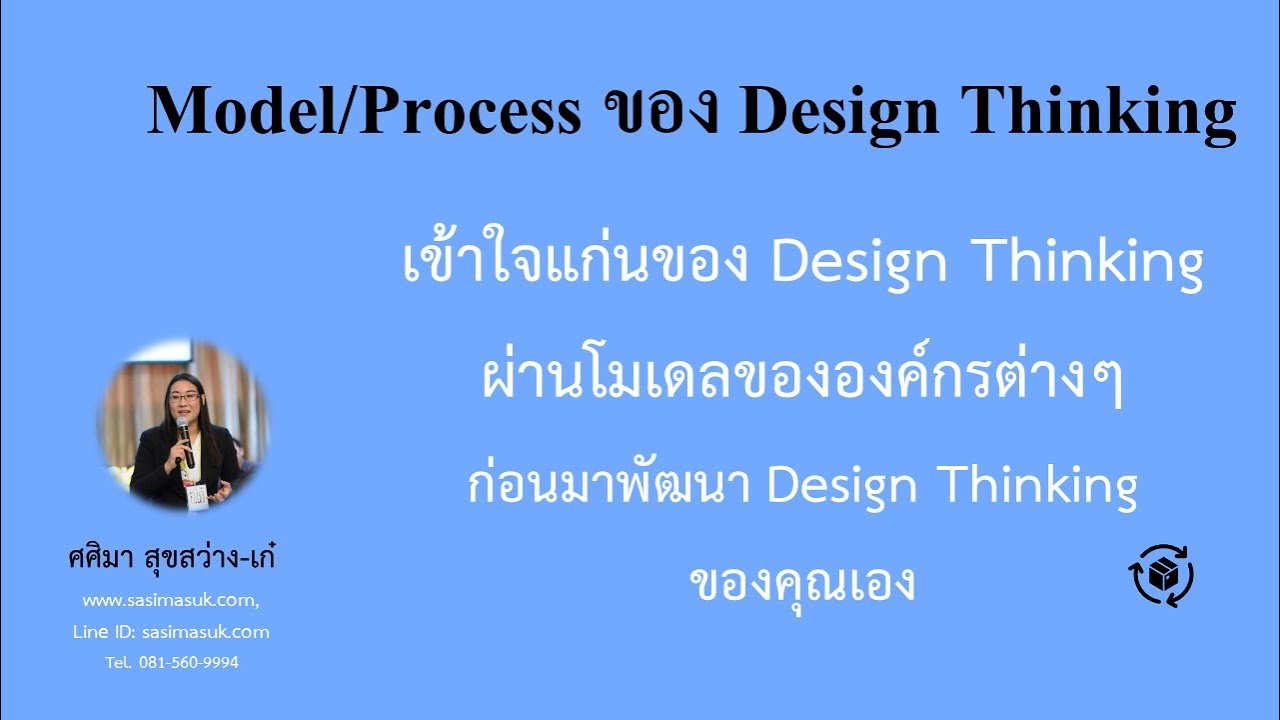 Model/Process ของ Design Thinking

เข้าใจแก่นของ Design Thinking ผ่านโมเดลขององค์กรต่างๆ ก่อนมาพัฒนา Design Thinking ของคุณเอง

ศศิมา สุขสว่าง-เก๋
www.sasimasuk.com,
Line ID: sasimasuk.com
Tel. 081-560-9994